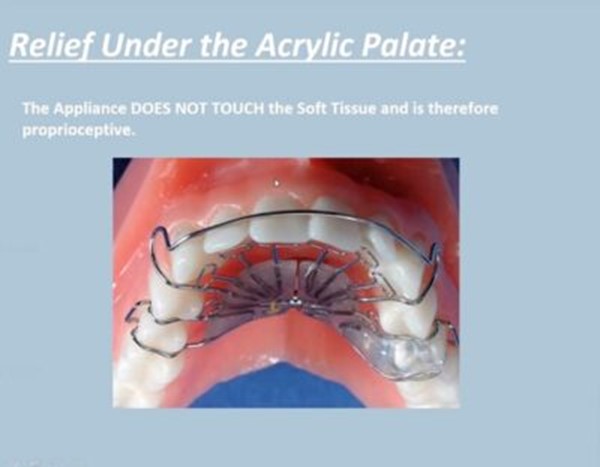 Relief Under the Acrylic Palate:

The Appliance DOES NOT TOUCH the Soft Tissue and is therefore proprioceptive.